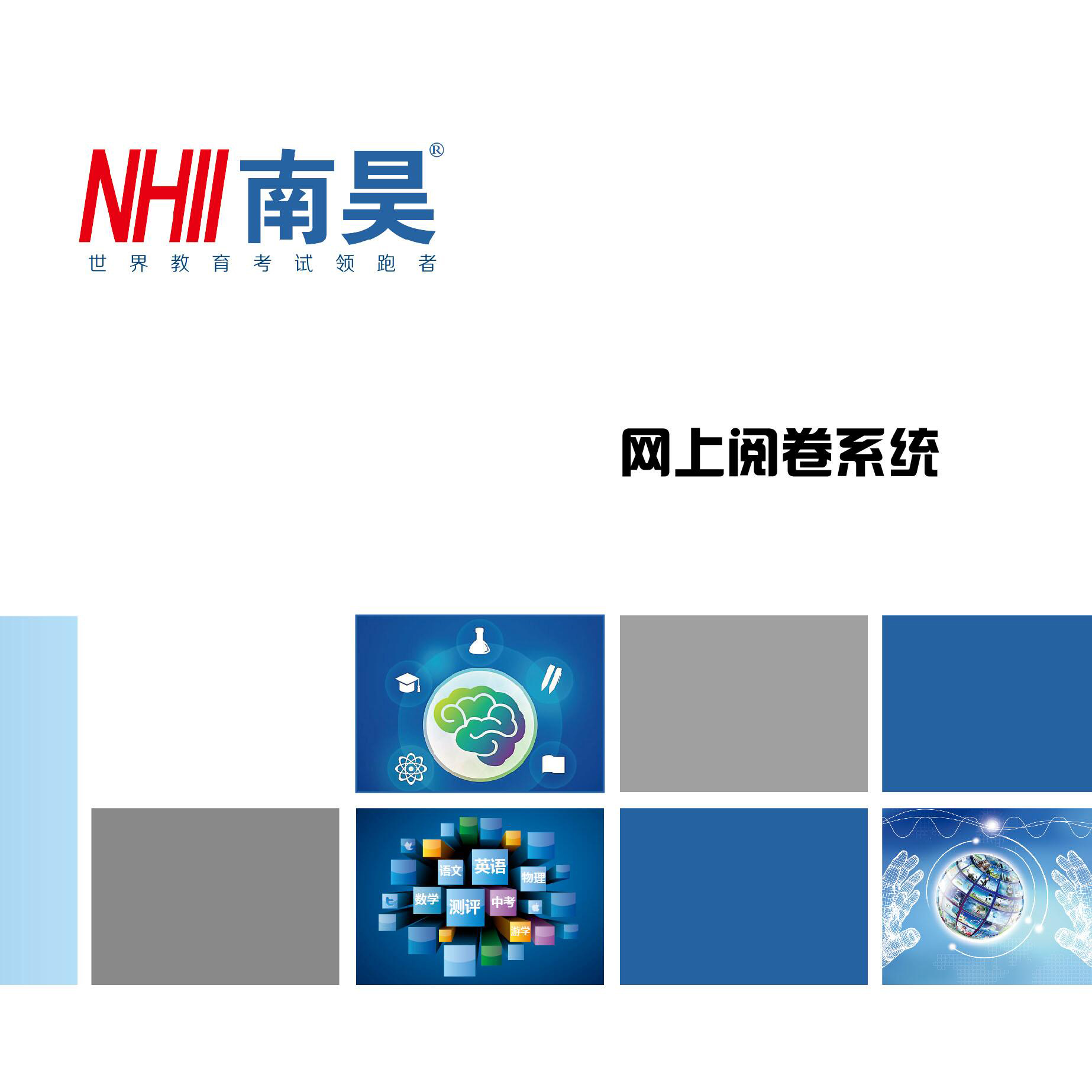 NHII 南昊®
世界教育考试领跑者

网上阅卷系统

语文 英语 物理
数学 测评 中考
游学